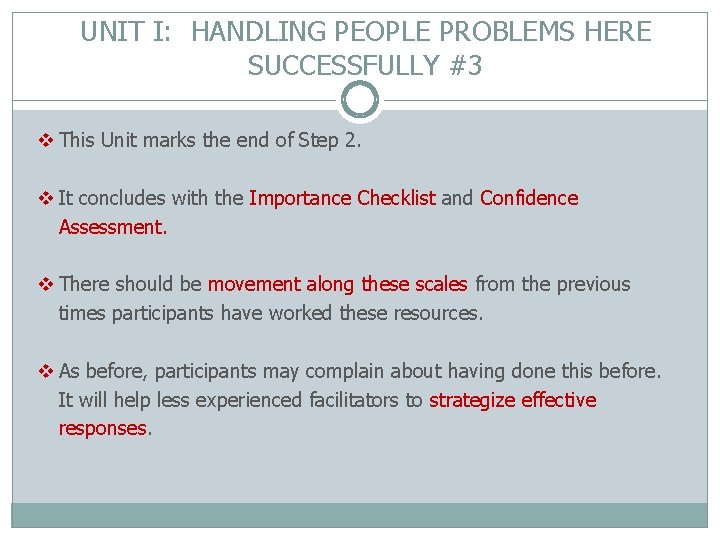 UNIT I: HANDLING PEOPLE PROBLEMS HERE SUCCESSFULLY #3

❖ This Unit marks the end of Step 2.

❖ It concludes with the Importance Checklist and Confidence Assessment.

❖ There should be movement along these scales from the previous times participants have worked these resources.

❖ As before, participants may complain about having done this before. It will help less experienced facilitators to strategize effective responses.